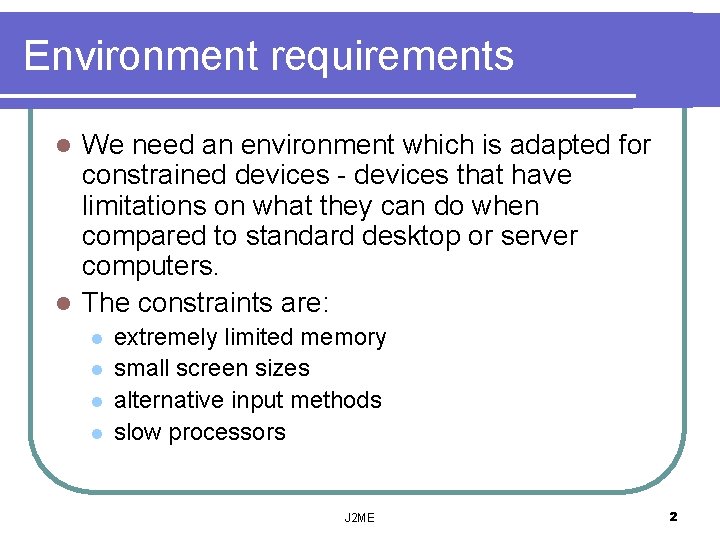 Environment requirements

- We need an environment which is adapted for constrained devices - devices that have limitations on what they can do when compared to standard desktop or server computers.
- The constraints are:
  - extremely limited memory
  - small screen sizes
  - alternative input methods
  - slow processors

J2ME

2